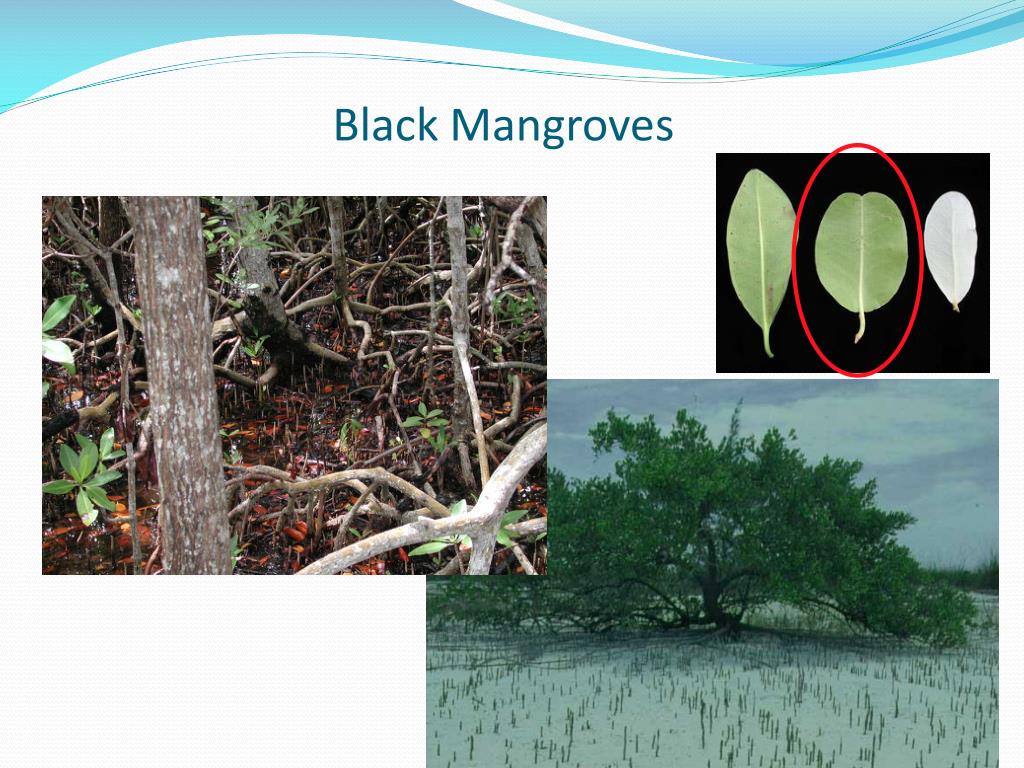 Black Mangroves